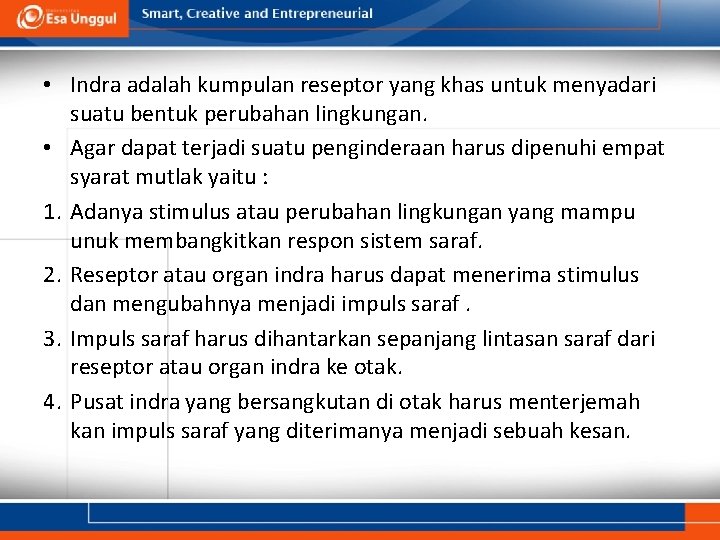 Esa Unggul

Smart, Creative and Entrepreneurial

• Indra adalah kumpulan reseptor yang khas untuk menyadari suatu bentuk perubahan lingkungan.

• Agar dapat terjadi suatu penginderaan harus dipenuhi empat syarat mutlak yaitu :

1. Adanya stimulus atau perubahan lingkungan yang mampu unuk membangkitkan respon sistem saraf.

2. Reseptor atau organ indra harus dapat menerima stimulus dan mengubahnya menjadi impuls saraf .

3. Impuls saraf harus dihantarkan sepanjang lintasan saraf dari reseptor atau organ indra ke otak.

4. Pusat indra yang bersangkutan di otak harus menterjemah kan impuls saraf yang diterimanya menjadi sebuah kesan.